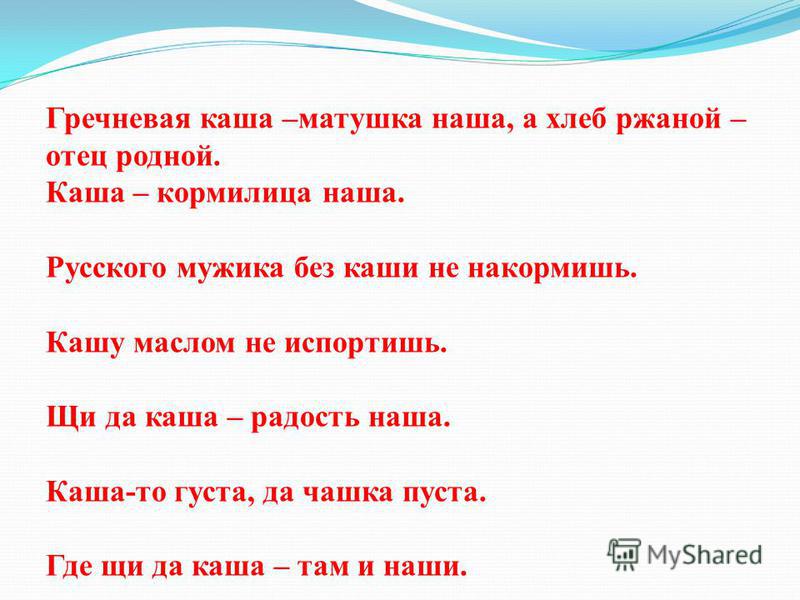 Гречневая каша –матушка наша, а хлеб ржаной – отец родной.
Каша – кормилица наша.

Русского мужика без каши не накормишь.

Кашу маслом не испортишь.

Щи да каша – радость наша.

Каша-то густа, да чашка пуста.

Где щи да каша – там и наши.

MyShared